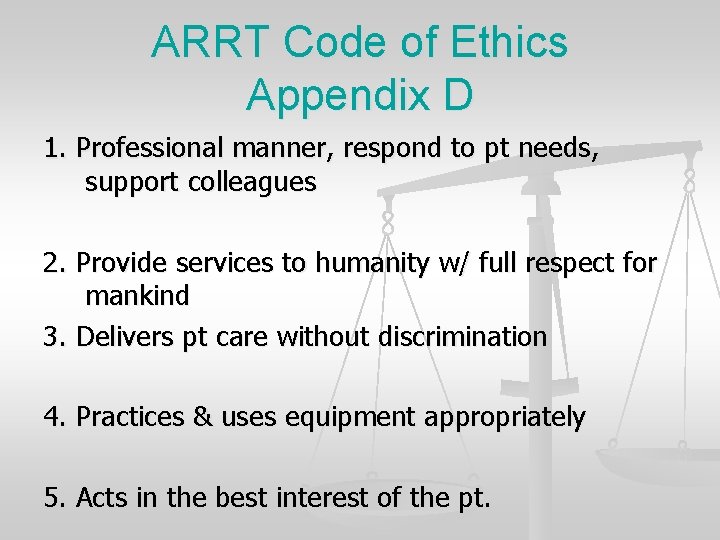 ARRT Code of Ethics
Appendix D

1. Professional manner, respond to pt needs, support colleagues

2. Provide services to humanity w/ full respect for mankind

3. Delivers pt care without discrimination

4. Practices & uses equipment appropriately

5. Acts in the best interest of the pt.